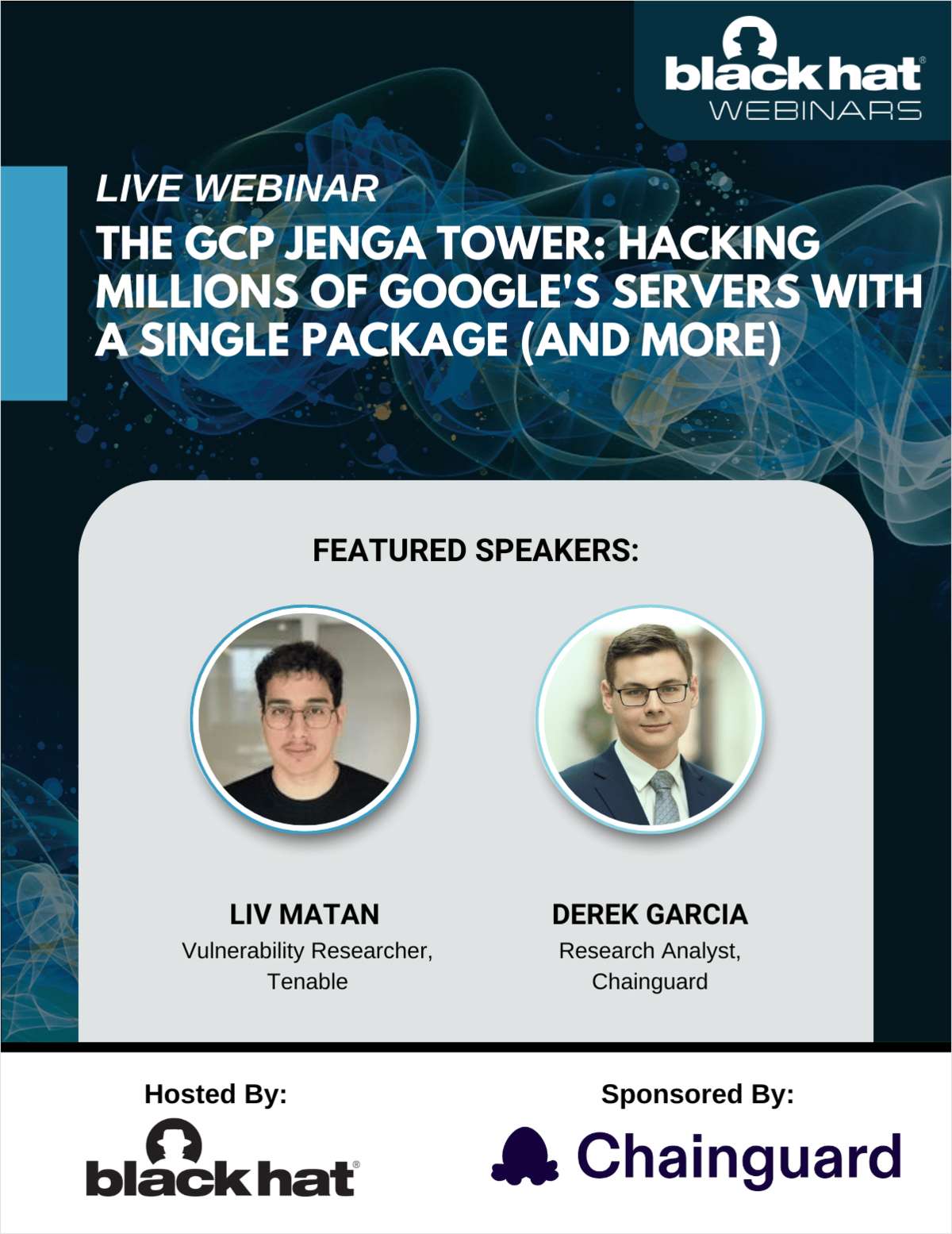 black hat®
WEBINARS

LIVE WEBINAR

THE GCP JENGA TOWER: HACKING MILLIONS OF GOOGLE'S SERVERS WITH A SINGLE PACKAGE (AND MORE)

FEATURED SPEAKERS:

LIV MATAN
Vulnerability Researcher, Tenable

DEREK GARCIA
Research Analyst, Chainguard

Hosted By:

black hat®

Sponsored By:

Chainguard